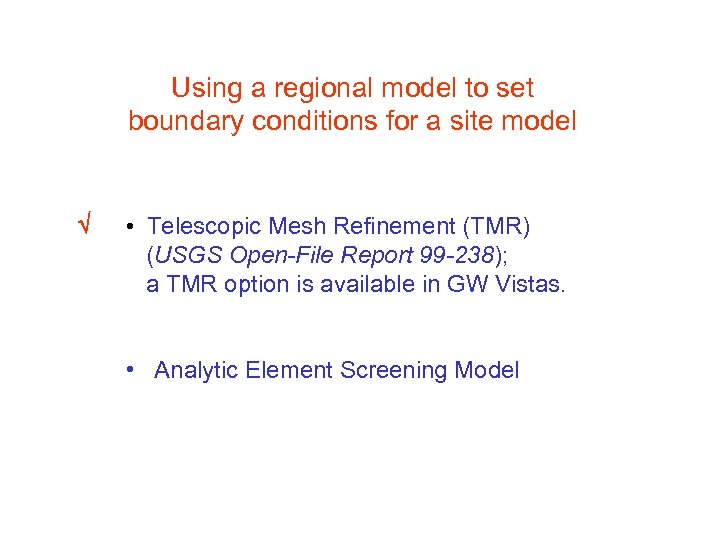 Using a regional model to set boundary conditions for a site model

√ • Telescopic Mesh Refinement (TMR) (USGS Open-File Report 99-238); a TMR option is available in GW Vistas.

• Analytic Element Screening Model